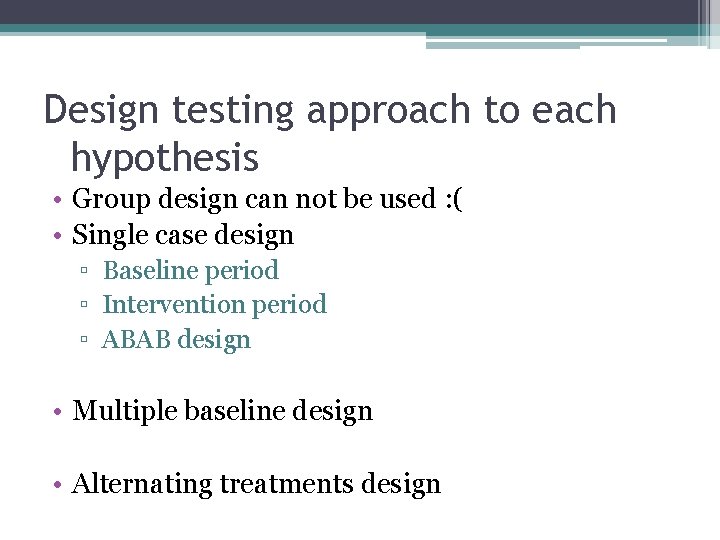 Design testing approach to each hypothesis

• Group design can not be used :(
• Single case design
▫ Baseline period
▫ Intervention period
▫ ABAB design

• Multiple baseline design

• Alternating treatments design